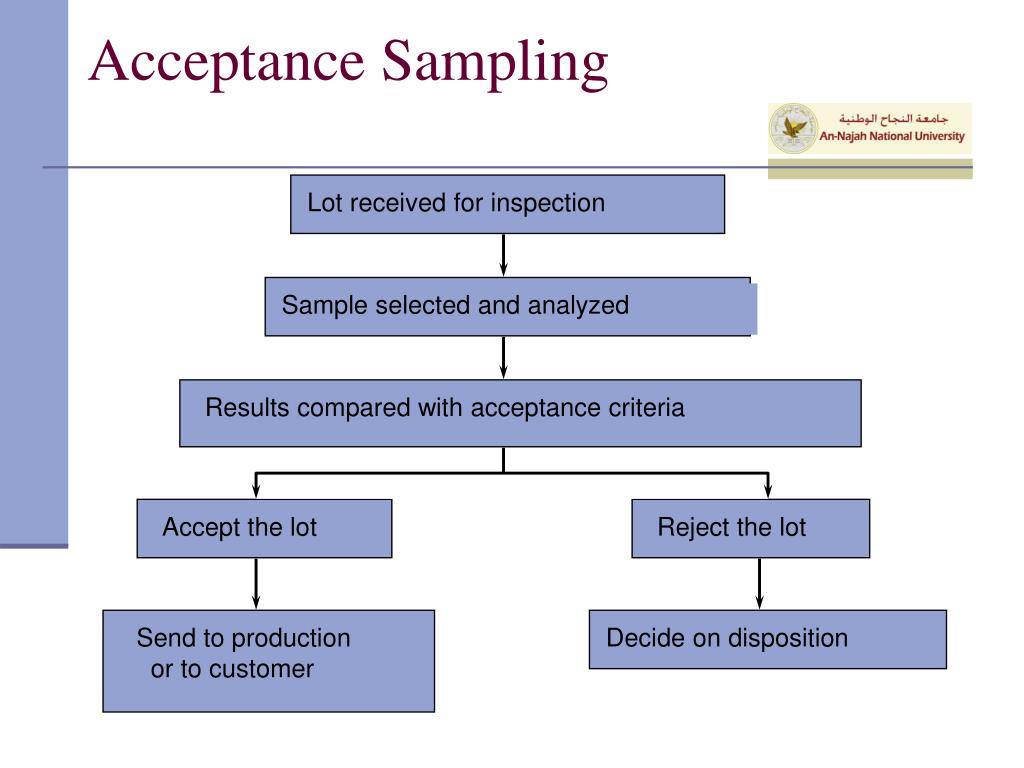 Acceptance Sampling

جامعة النجاح الوطنية
An-Najah National University

Lot received for inspection

Sample selected and analyzed

Results compared with acceptance criteria

Accept the lot

Reject the lot

Send to production or to customer

Decide on disposition